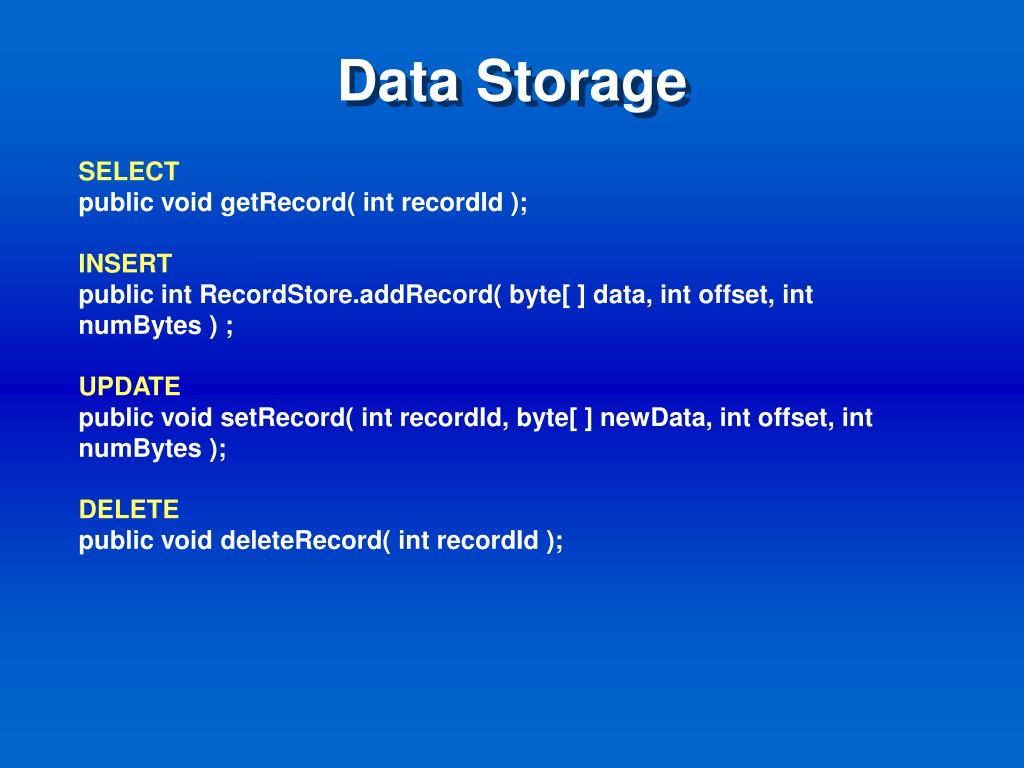 Data Storage

SELECT
public void getRecord( int recordId );

INSERT
public int RecordStore.addRecord( byte[ ] data, int offset, int numBytes ) ;

UPDATE
public void setRecord( int recordId, byte[ ] newData, int offset, int numBytes );

DELETE
public void deleteRecord( int recordId );